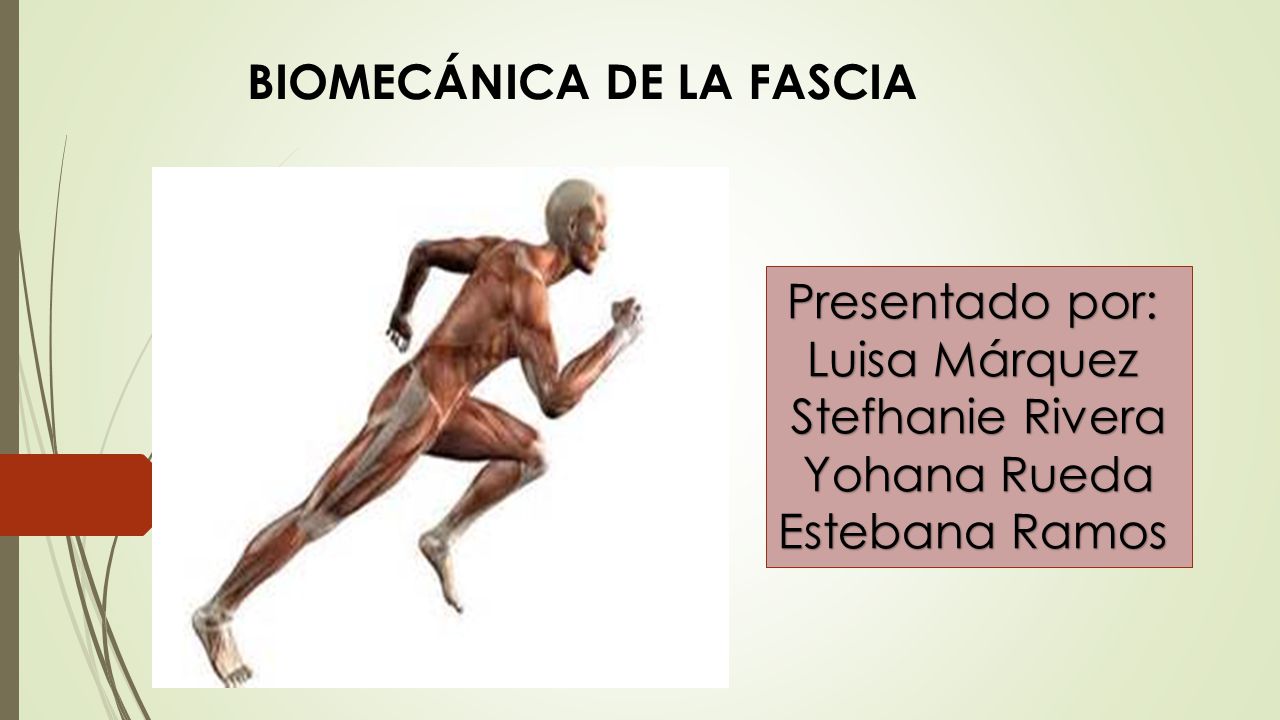 BIOMECÁNICA DE LA FASCIA

Presentado por:
Luisa Márquez
Stefhanie Rivera
Yohana Rueda
Estebana Ramos